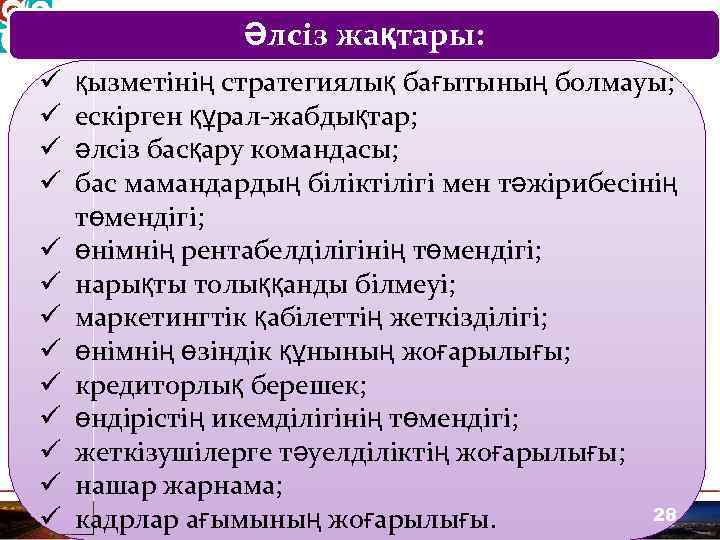 Әлсіз жақтары:

✓ қызметінің стратегиялық бағытының болмауы;
✓ ескірген құрал-жабдықтар;
✓ әлсіз басқару командасы;
✓ бас мамандардың біліктілігі мен тәжірибесінің төмендігі;
✓ өнімнің рентабелділігінің төмендігі;
✓ нарықты толыққанды білмеуі;
✓ маркетингтік қабілеттің жеткізділігі;
✓ өнімнің өзіндік құнының жоғарылығы;
✓ кредиторлық берешек;
✓ өндірістің икемділігінің төмендігі;
✓ жеткізушілерге тәуелділіктің жоғарылығы;
✓ нашар жарнама;
✓ кадрлар ағымының жоғарылығы.

28